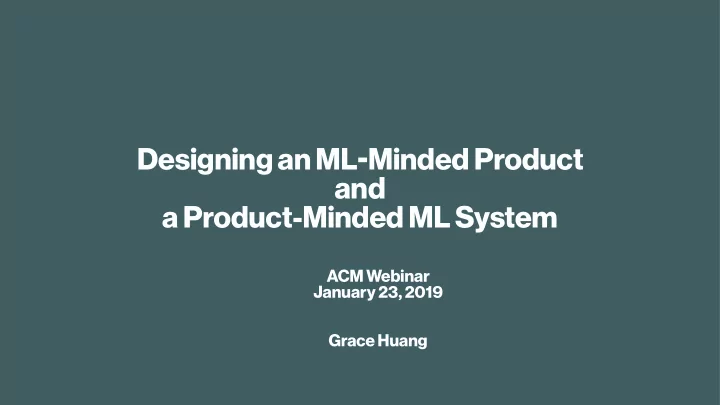 Designing an ML-Minded Product
and
a Product-Minded ML System

ACM Webinar
January 23, 2019

Grace Huang